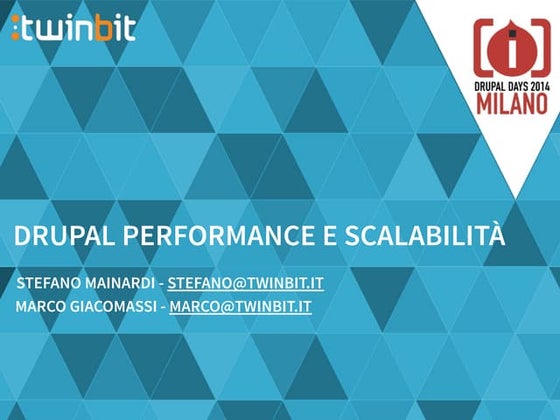 :twinbit

[i]
DRUPAL DAYS 2014
MILANO

DRUPAL PERFORMANCE E SCALABILITÀ

STEFANO MAINARDI - STEFANO@TWINBIT.IT
MARCO GIACOMASSI - MARCO@TWINBIT.IT